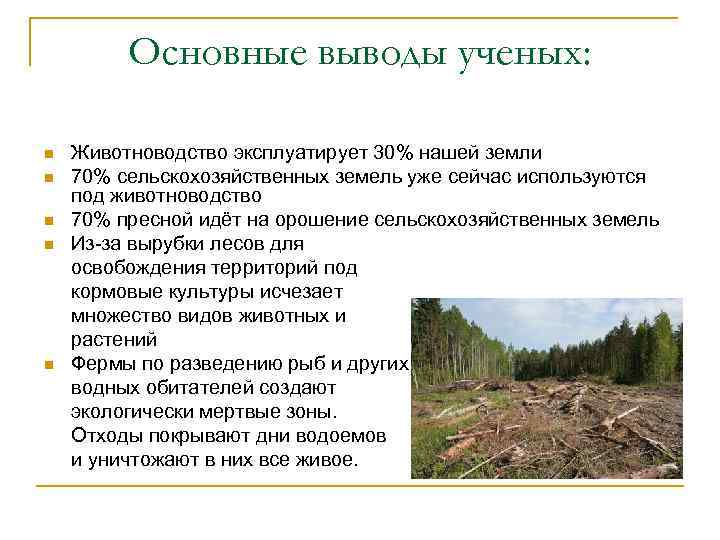 Основные выводы ученых:

Животноводство эксплуатирует 30% нашей земли

70% сельскохозяйственных земель уже сейчас используются под животноводство

70% пресной идёт на орошение сельскохозяйственных земель

Из-за вырубки лесов для освобождения территорий под кормовые культуры исчезает множество видов животных и растений

Фермы по разведению рыб и других водных обитателей создают экологически мертвые зоны. Отходы покрывают дни водоемов и уничтожают в них все живое.